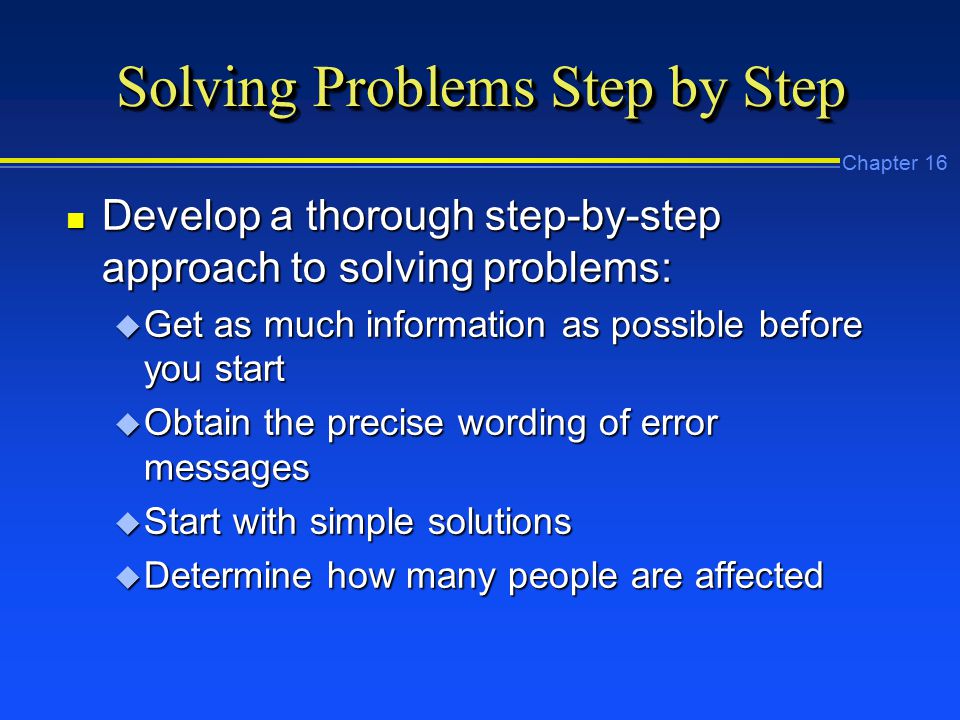 Solving Problems Step by Step

Chapter 16

Develop a thorough step-by-step approach to solving problems:

Get as much information as possible before you start

Obtain the precise wording of error messages

Start with simple solutions

Determine how many people are affected